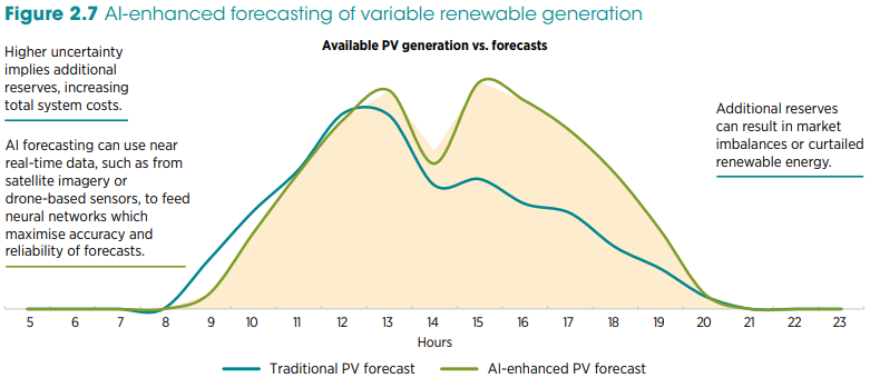 **Figure 2.7** AI-enhanced forecasting of variable renewable generation

Available PV generation vs. forecasts

Higher uncertainty implies additional reserves, increasing total system costs.

AI forecasting can use near real-time data, such as from satellite imagery or drone-based sensors, to feed neural networks which maximise accuracy and reliability of forecasts.

Additional reserves can result in market imbalances or curtailed renewable energy.

5 6 7 8 9 10 11 12 13 14 15 16 17 18 19 20 21 22 23

Hours

Traditional PV forecast AI-enhanced PV forecast